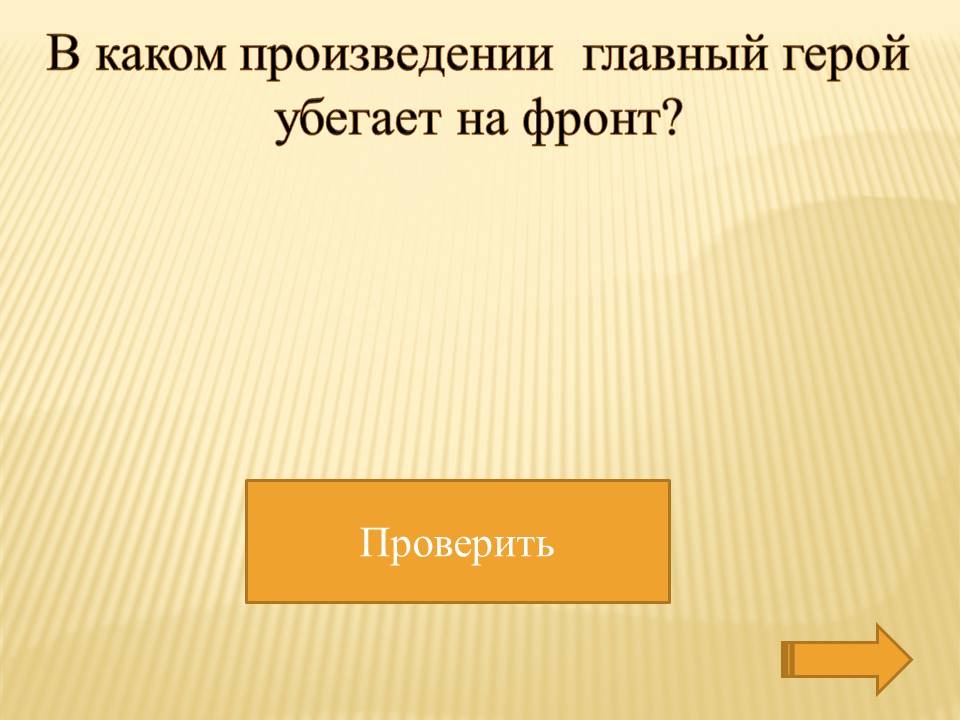 В каком произведении главный герой убегает на фронт?

Проверить